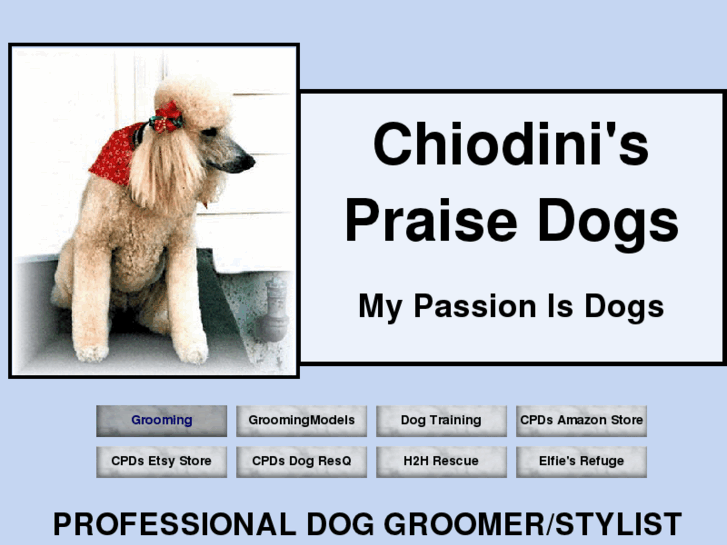 Chiodini's Praise Dogs

My Passion Is Dogs

Grooming
GroomingModels
Dog Training
CPDs Amazon Store
CPDs Etsy Store
CPDs Dog ResQ
H2H Rescue
Elfie's Refuge

PROFESSIONAL DOG GROOMER/STYLIST